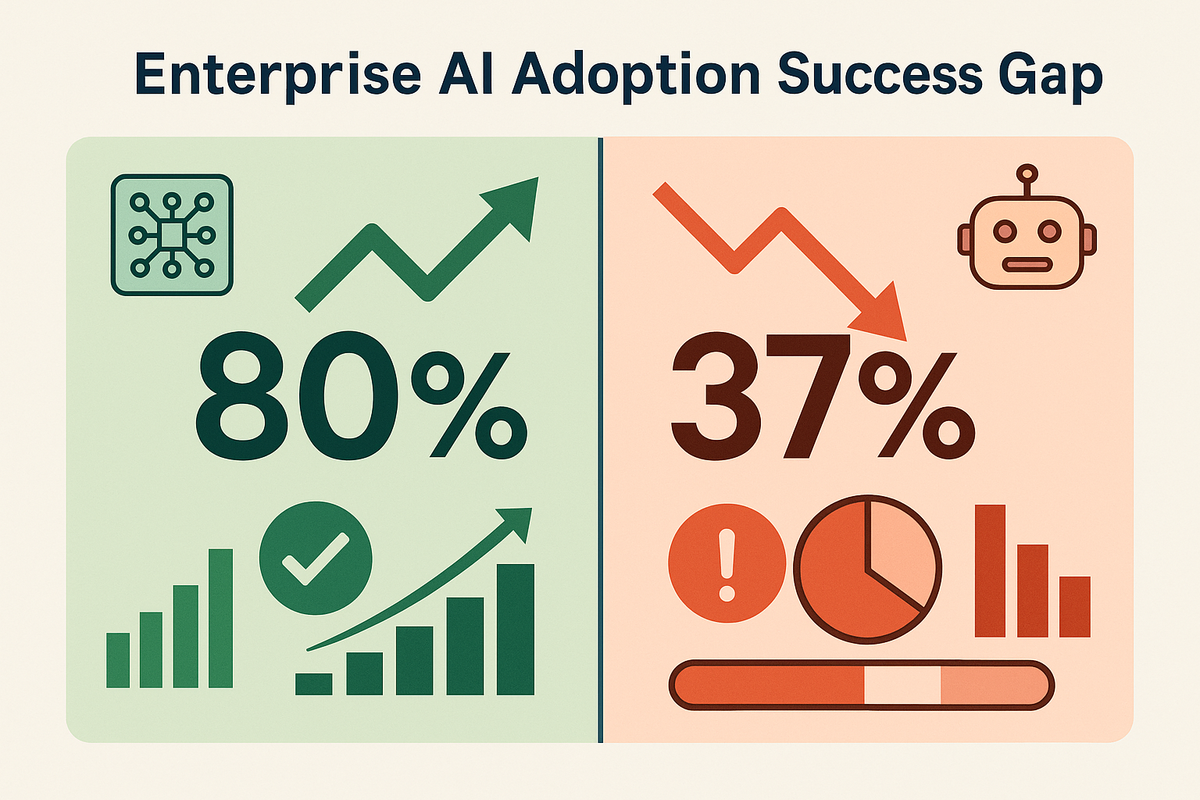 Enterprise AI Adoption Success Gap

80%

37%